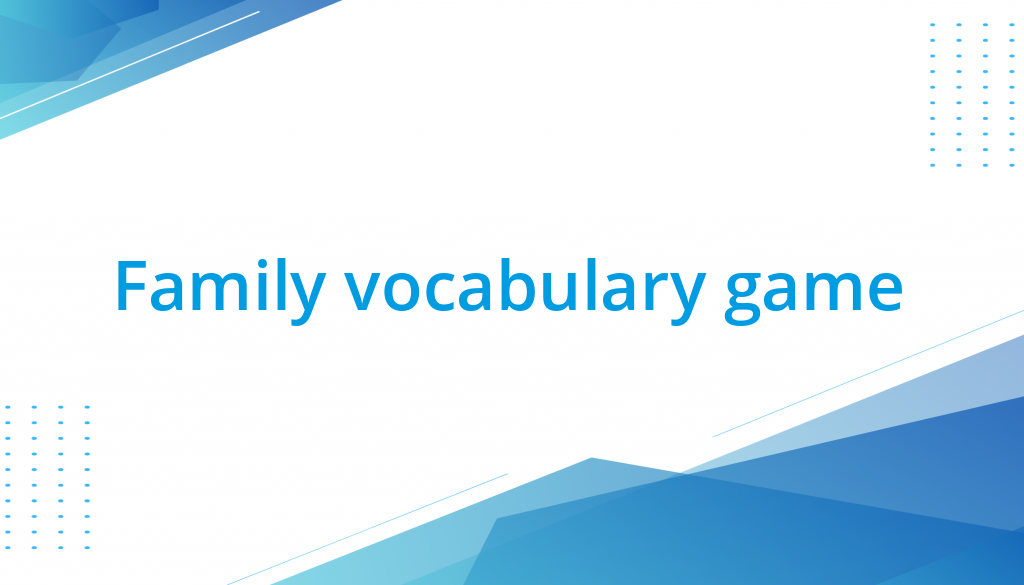 Family vocabulary game